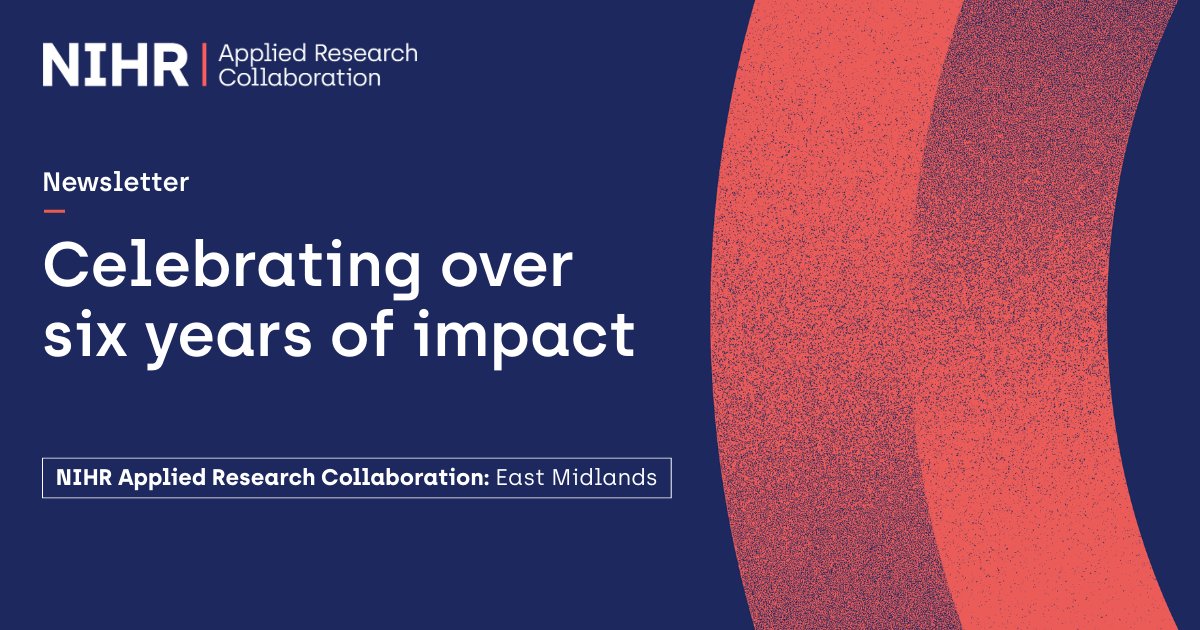 NIHR | Applied Research Collaboration

Newsletter

Celebrating over six years of impact

NIHR Applied Research Collaboration: East Midlands